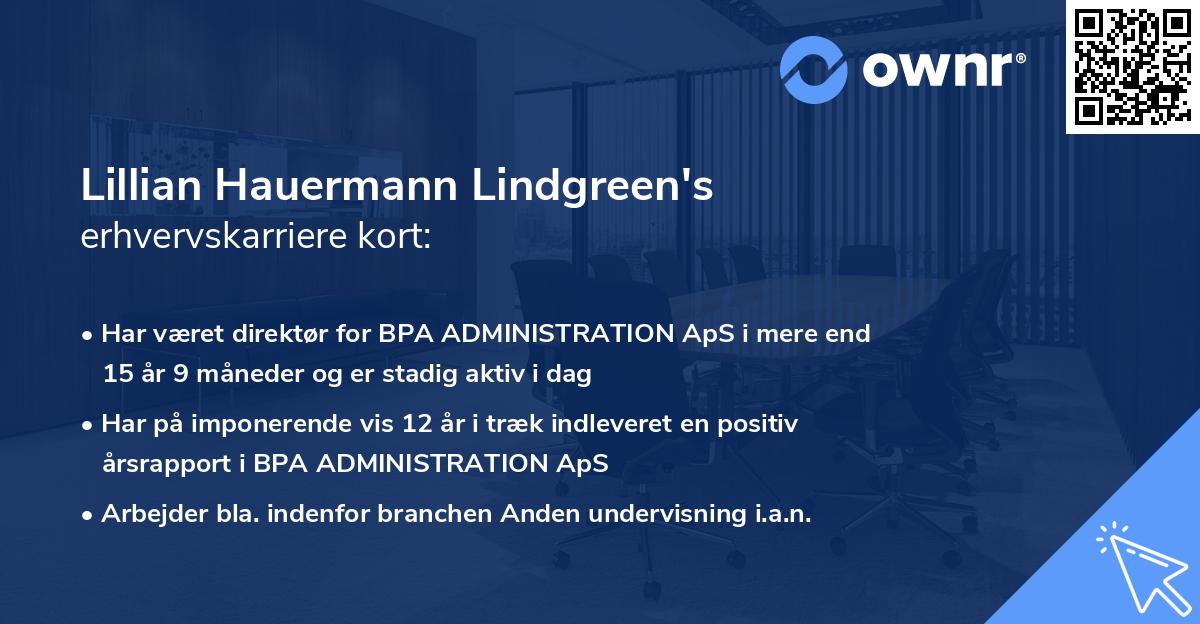 ownr®

Lillian Hauermann Lindgreen's
erhvervskarriere kort:

• Har været direktør for BPA ADMINISTRATION ApS i mere end 15 år 9 måneder og er stadig aktiv i dag

• Har på imponerende vis 12 år i træk indleveret en positiv årsrapport i BPA ADMINISTRATION ApS

• Arbejder bla. indenfor branchen Anden undervisning i.a.n.